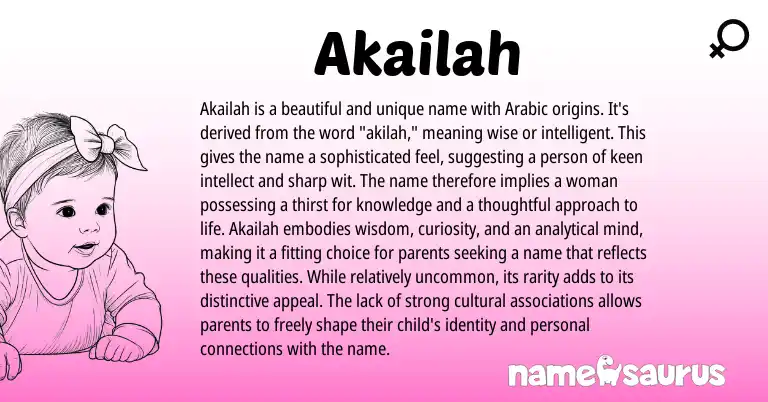 Akailah

Akailah is a beautiful and unique name with Arabic origins. It's derived from the word "akilah," meaning wise or intelligent. This gives the name a sophisticated feel, suggesting a person of keen intellect and sharp wit. The name therefore implies a woman possessing a thirst for knowledge and a thoughtful approach to life. Akailah embodies wisdom, curiosity, and an analytical mind, making it a fitting choice for parents seeking a name that reflects these qualities. While relatively uncommon, its rarity adds to its distinctive appeal. The lack of strong cultural associations allows parents to freely shape their child's identity and personal connections with the name.

namesaurus